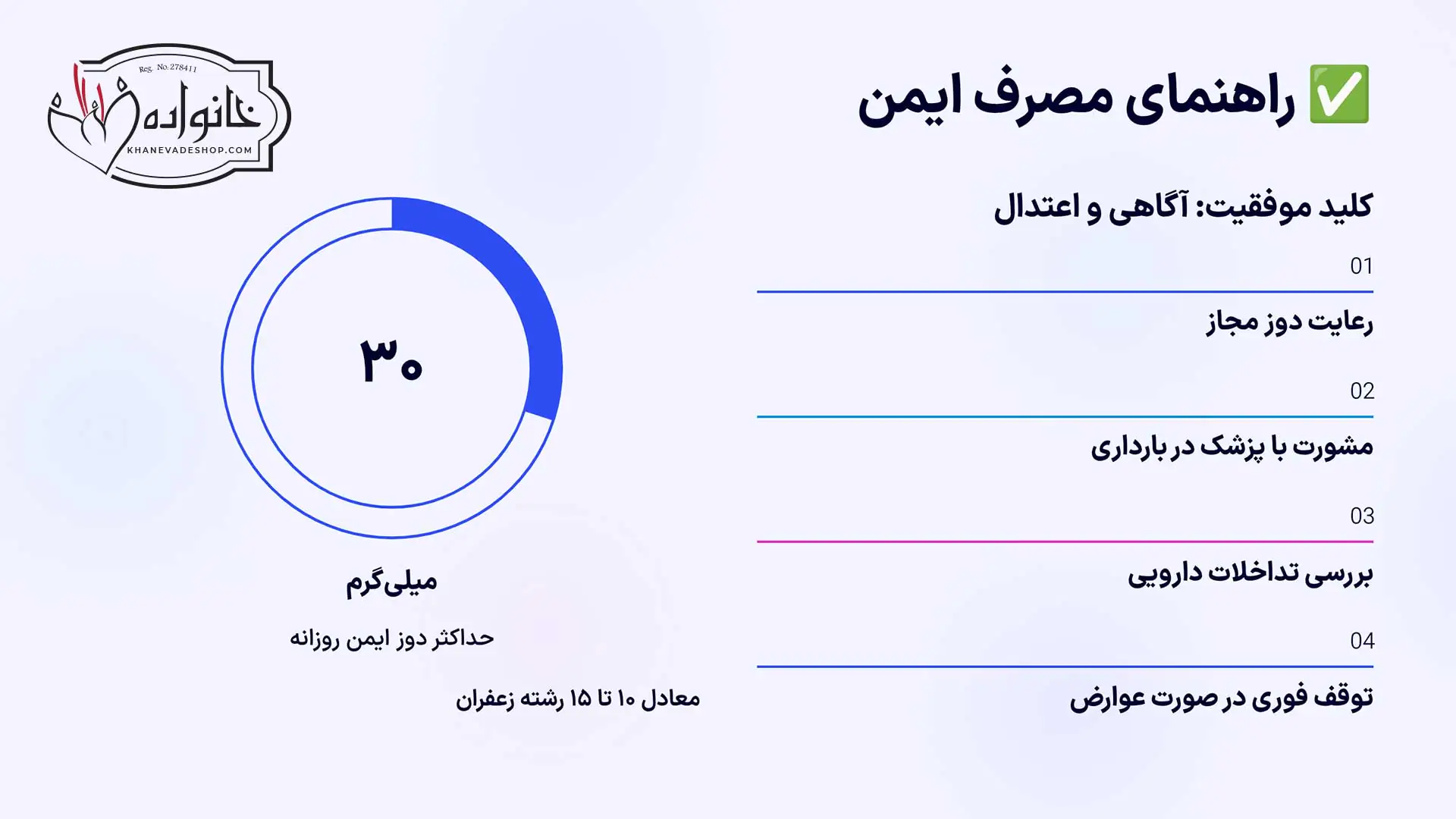 ✅ راهنمای مصرف ایمن

کلید موفقیت: آگاهی و اعتدال

01

رعایت دوز مجاز

02

مشورت با پزشک در بارداری

03

بررسی تداخلات دارویی

04

توقف فوری در صورت عوارض

Reg. No. 278411
خانواده
KHANEVADESHOP.COM

۳۰

میلی‌گرم

حداکثر دوز ایمن روزانه

معادل ۱۰ تا ۱۵ رشته زعفران